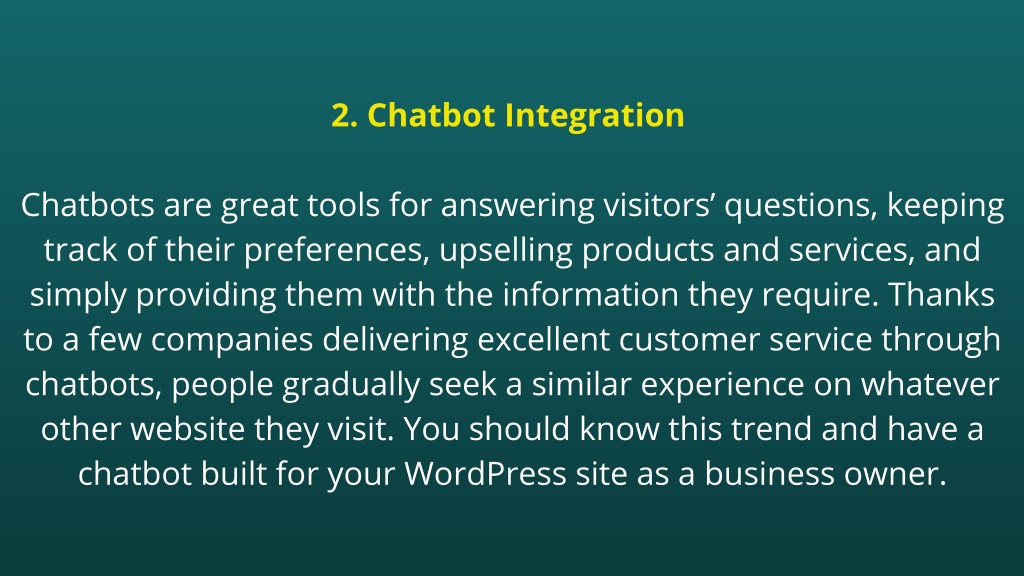 2. Chatbot Integration

Chatbots are great tools for answering visitors’ questions, keeping track of their preferences, upselling products and services, and simply providing them with the information they require. Thanks to a few companies delivering excellent customer service through chatbots, people gradually seek a similar experience on whatever other website they visit. You should know this trend and have a chatbot built for your WordPress site as a business owner.